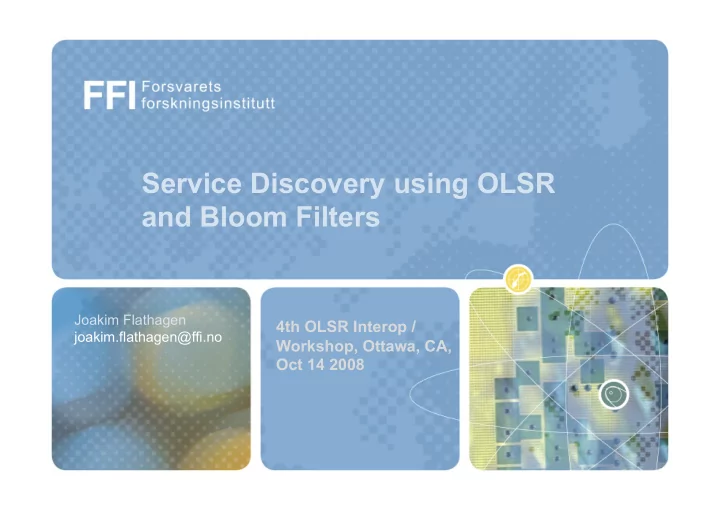 FFI Forsvarets forskningsinstitutt

Service Discovery using OLSR and Bloom Filters

Joakim Flathagen
joakim.flathagen@ffi.no

4th OLSR Interop / Workshop, Ottawa, CA, Oct 14 2008